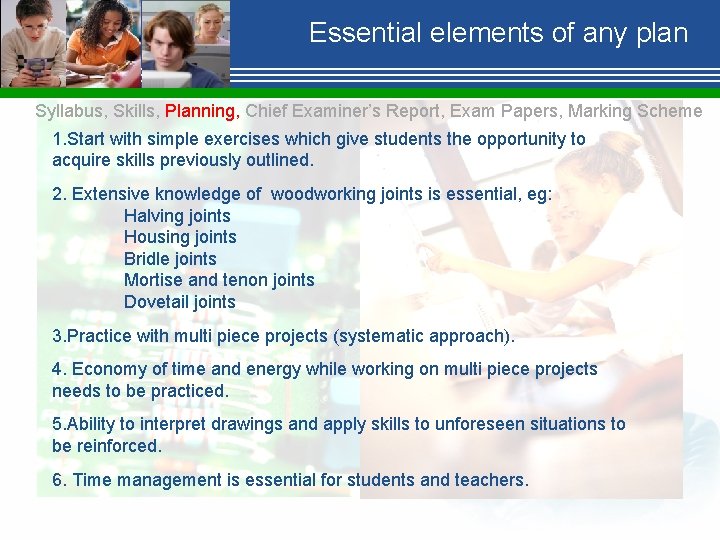 Essential elements of any plan

Syllabus, Skills, Planning, Chief Examiner's Report, Exam Papers, Marking Scheme

1.Start with simple exercises which give students the opportunity to acquire skills previously outlined.

2. Extensive knowledge of woodworking joints is essential, eg:
Halving joints
Housing joints
Bridle joints
Mortise and tenon joints
Dovetail joints

3.Practice with multi piece projects (systematic approach).

4. Economy of time and energy while working on multi piece projects needs to be practiced.

5.Ability to interpret drawings and apply skills to unforeseen situations to be reinforced.

6. Time management is essential for students and teachers.